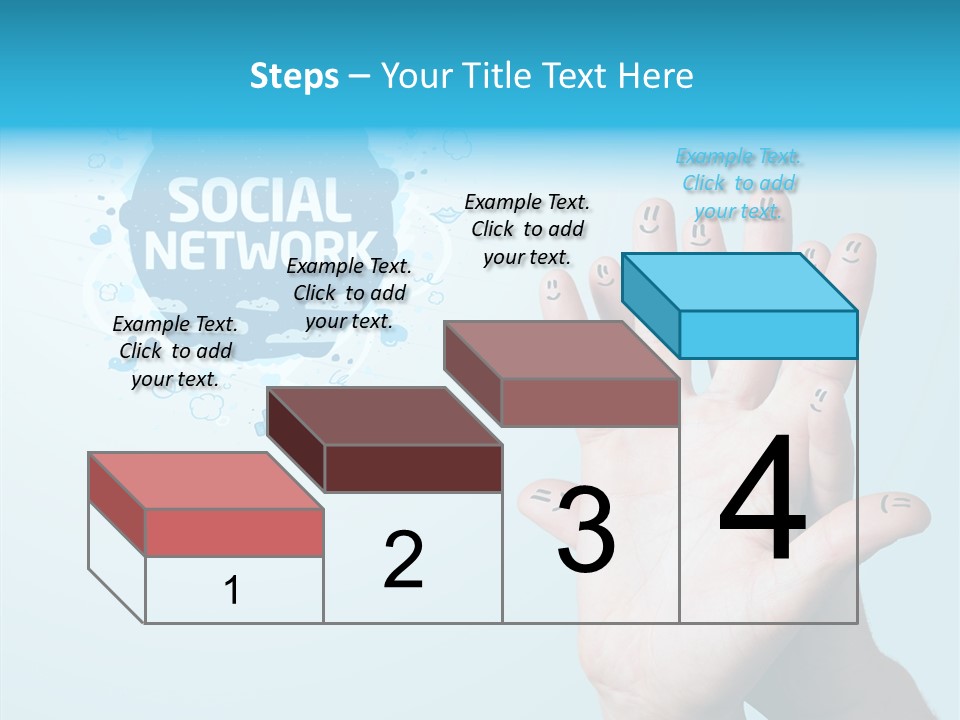 Steps – Your Title Text Here

SOCIAL NETWORK

Example Text. Click to add your text.

Example Text. Click to add your text.

Example Text. Click to add your text.

Example Text. Click to add your text.

1

2

3

4